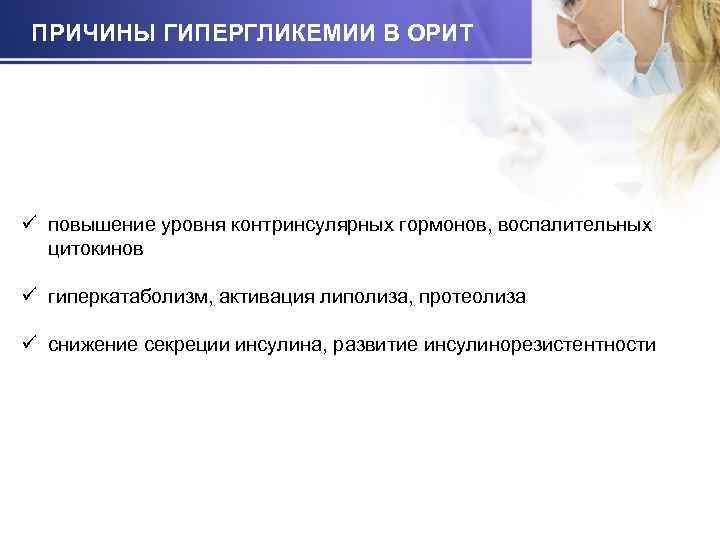 ПРИЧИНЫ ГИПЕРГЛИКЕМИИ В ОРИТ

✓ повышение уровня контринсулярных гормонов, воспалительных цитокинов

✓ гиперкатаболизм, активация липолиза, протеолиза

✓ снижение секреции инсулина, развитие инсулинорезистентности